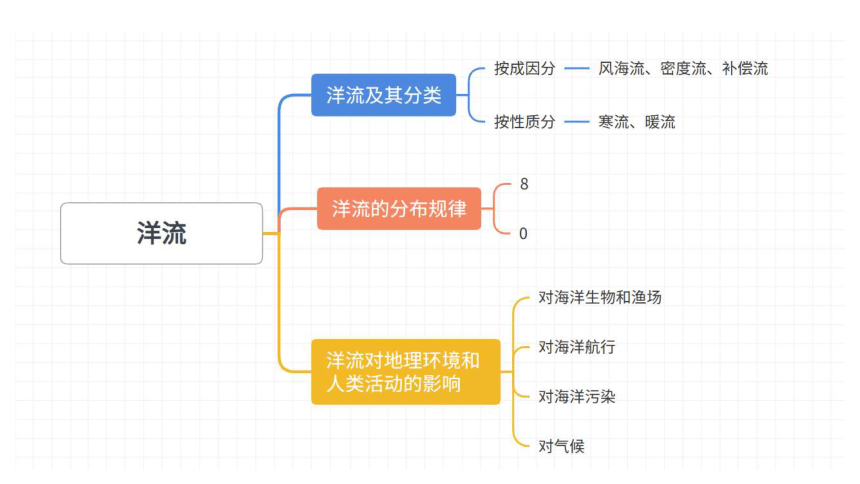 洋流

洋流及其分类

按成因分 风海流、密度流、补偿流

按性质分 寒流、暖流

洋流的分布规律

8

0

洋流对地理环境和人类活动的影响

对海洋生物和渔场

对海洋航行

对海洋污染

对气候